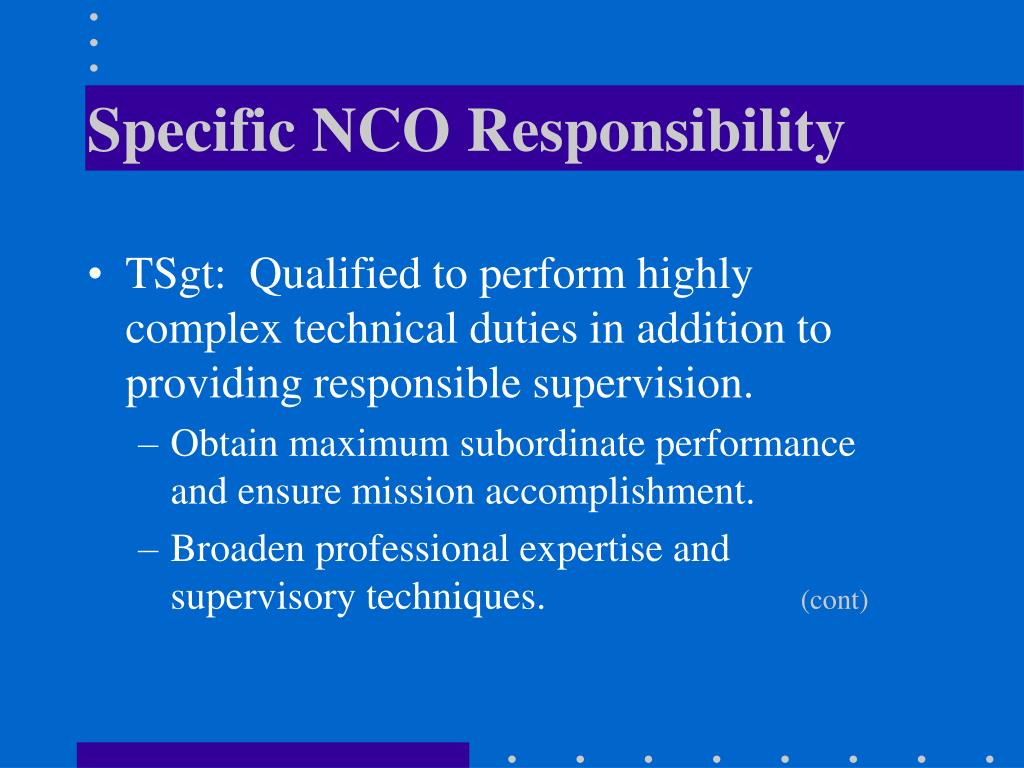 Specific NCO Responsibility

• TSgt: Qualified to perform highly complex technical duties in addition to providing responsible supervision.

– Obtain maximum subordinate performance and ensure mission accomplishment.

– Broaden professional expertise and supervisory techniques. (cont)